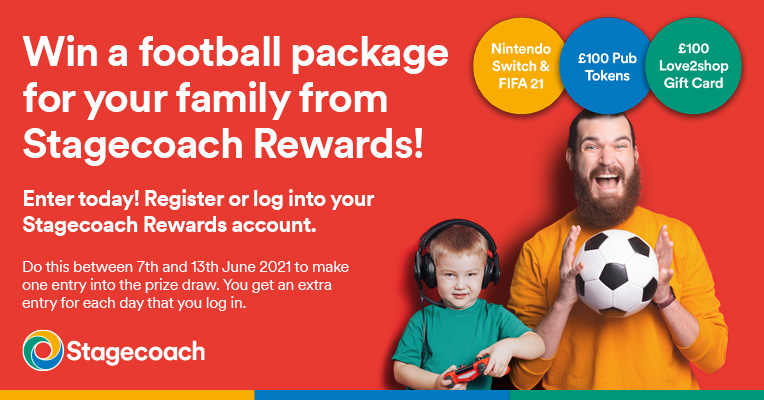 Win a football package for your family from Stagecoach Rewards!

Nintendo Switch & FIFA 21

£100 Pub Tokens

£100 Love2shop Gift Card

Enter today! Register or log into your Stagecoach Rewards account.

Do this between 7th and 13th June 2021 to make one entry into the prize draw. You get an extra entry for each day that you log in.

Stagecoach